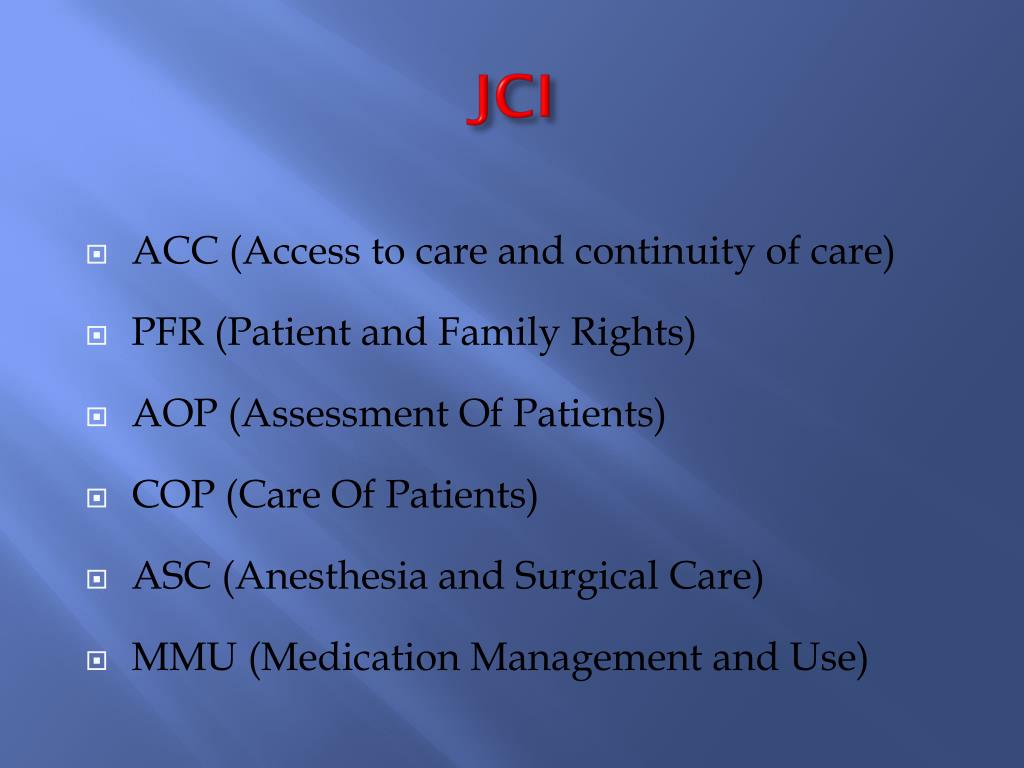 JCI

ACC (Access to care and continuity of care)

PFR (Patient and Family Rights)

AOP (Assessment Of Patients)

COP (Care Of Patients)

ASC (Anesthesia and Surgical Care)

MMU (Medication Management and Use)